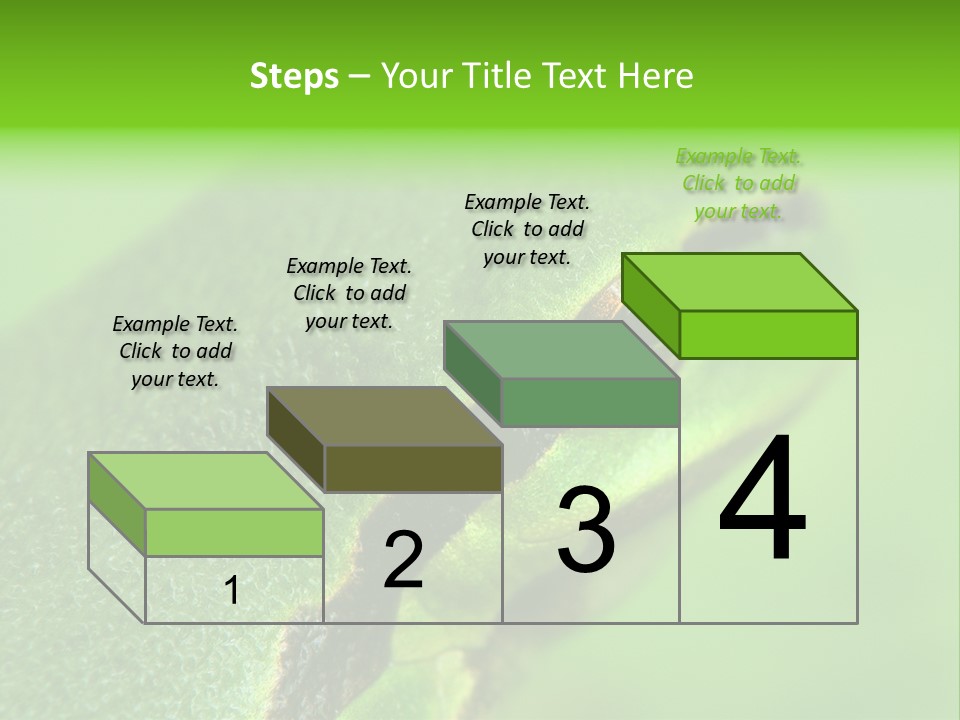 Steps – Your Title Text Here

Example Text. Click to add your text.

Example Text. Click to add your text.

Example Text. Click to add your text.

Example Text. Click to add your text.

1

2

3

4